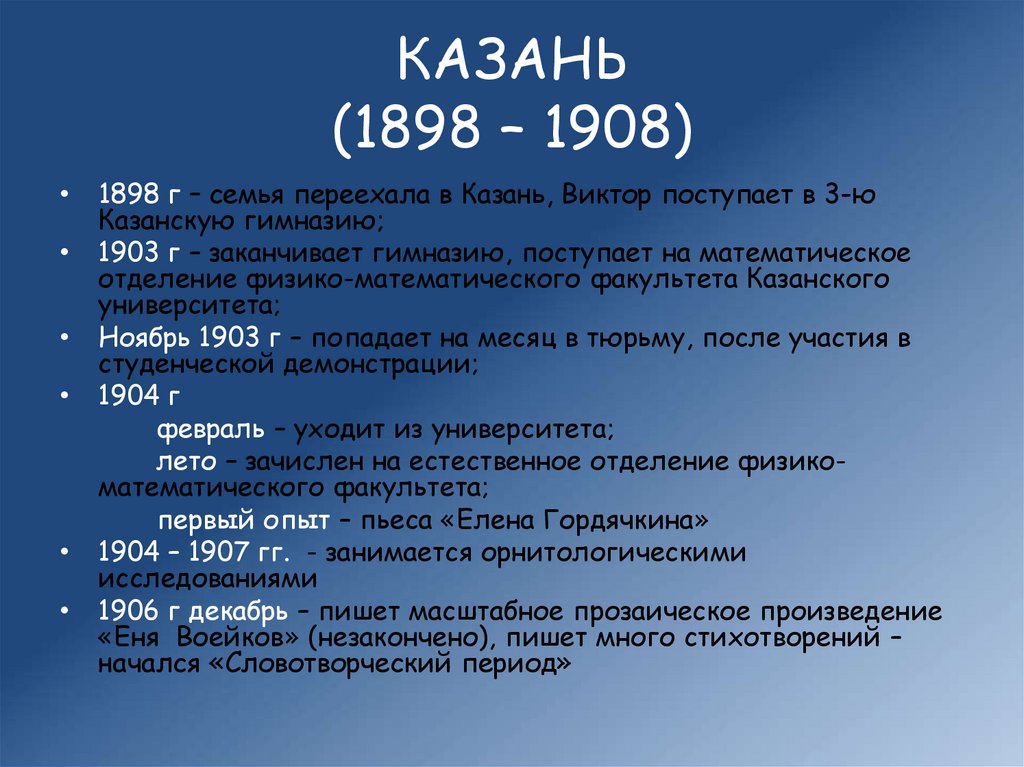 КАЗАНЬ
(1898 – 1908)

• 1898 г – семья переехала в Казань, Виктор поступает в 3-ю Казанскую гимназию;
• 1903 г – заканчивает гимназию, поступает на математическое отделение физико-математического факультета Казанского университета;
• Ноябрь 1903 г – попадает на месяц в тюрьму, после участия в студенческой демонстрации;
• 1904 г

февраль – уходит из университета;

лето – зачислен на естественное отделение физико-математического факультета;

первый опыт – пьеса «Елена Гордячкина»
• 1904 – 1907 гг. - занимается орнитологическими исследованиями
• 1906 г декабрь – пишет масштабное прозаическое произведение «Еня Воейков» (незакончено), пишет много стихотворений – начался «Словотворческий период»